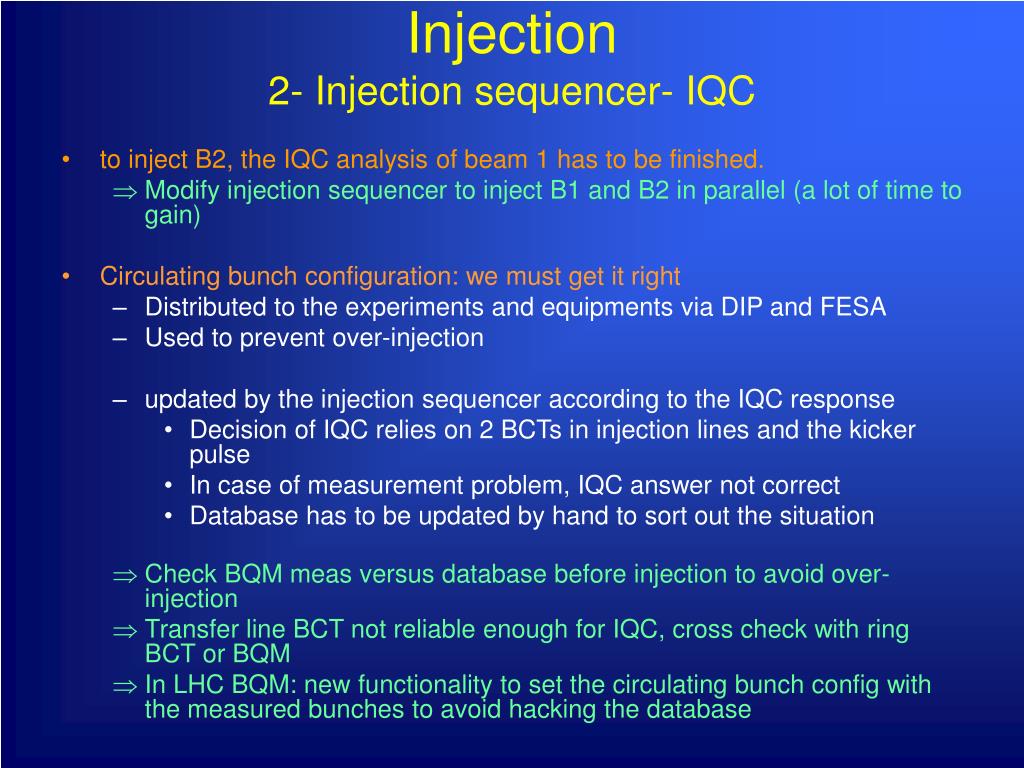 Injection
2- Injection sequencer- IQC

• to inject B2, the IQC analysis of beam 1 has to be finished.
⇒ Modify injection sequencer to inject B1 and B2 in parallel (a lot of time to gain)

• Circulating bunch configuration: we must get it right
– Distributed to the experiments and equipments via DIP and FESA
– Used to prevent over-injection

– updated by the injection sequencer according to the IQC response
• Decision of IQC relies on 2 BCTs in injection lines and the kicker pulse
• In case of measurement problem, IQC answer not correct
• Database has to be updated by hand to sort out the situation

⇒ Check BQM meas versus database before injection to avoid over-injection
⇒ Transfer line BCT not reliable enough for IQC, cross check with ring BCT or BQM
⇒ In LHC BQM: new functionality to set the circulating bunch config with the measured bunches to avoid hacking the database